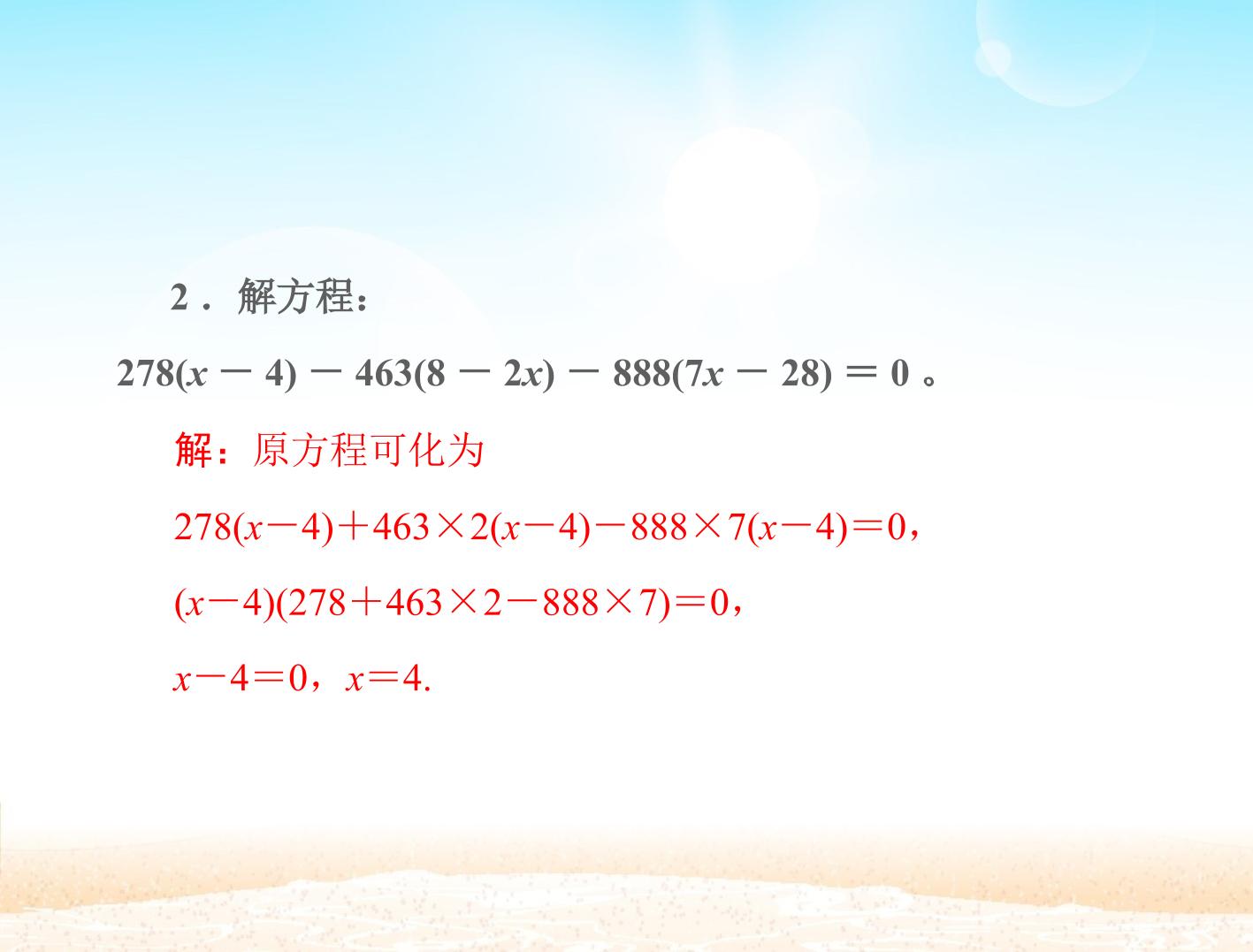 2．解方程：

$278(x-4)-463(8-2x)-888(7x-28)=0$。

解：原方程可化为

$278(x-4)+463\times2(x-4)-888\times7(x-4)=0$，

$(x-4)(278+463\times2-888\times7)=0$，

$x-4=0$，$x=4$.